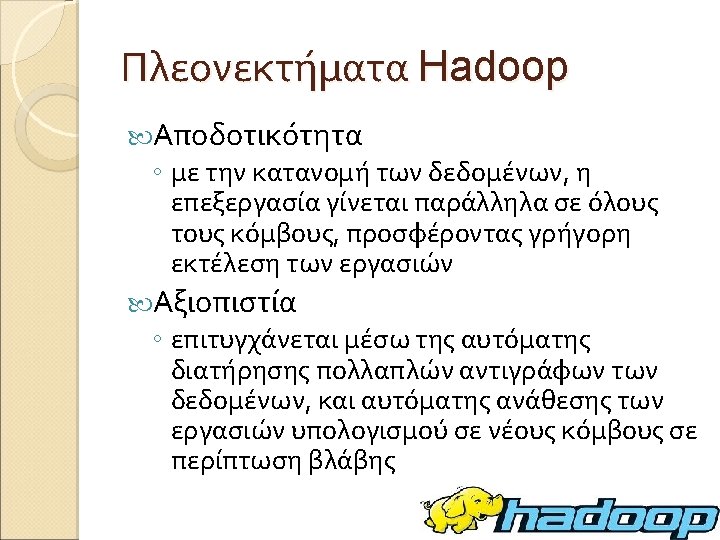 Πλεονεκτήματα Hadoop

Αποδοτικότητα

◦ με την κατανομή των δεδομένων, η επεξεργασία γίνεται παράλληλα σε όλους τους κόμβους, προσφέροντας γρήγορη εκτέλεση των εργασιών

Αξιοπιστία

◦ επιτυγχάνεται μέσω της αυτόματης διατήρησης πολλαπλών αντιγράφων των δεδομένων, και αυτόματης ανάθεσης των εργασιών υπολογισμού σε νέους κόμβους σε περίπτωση βλάβης

hadoop